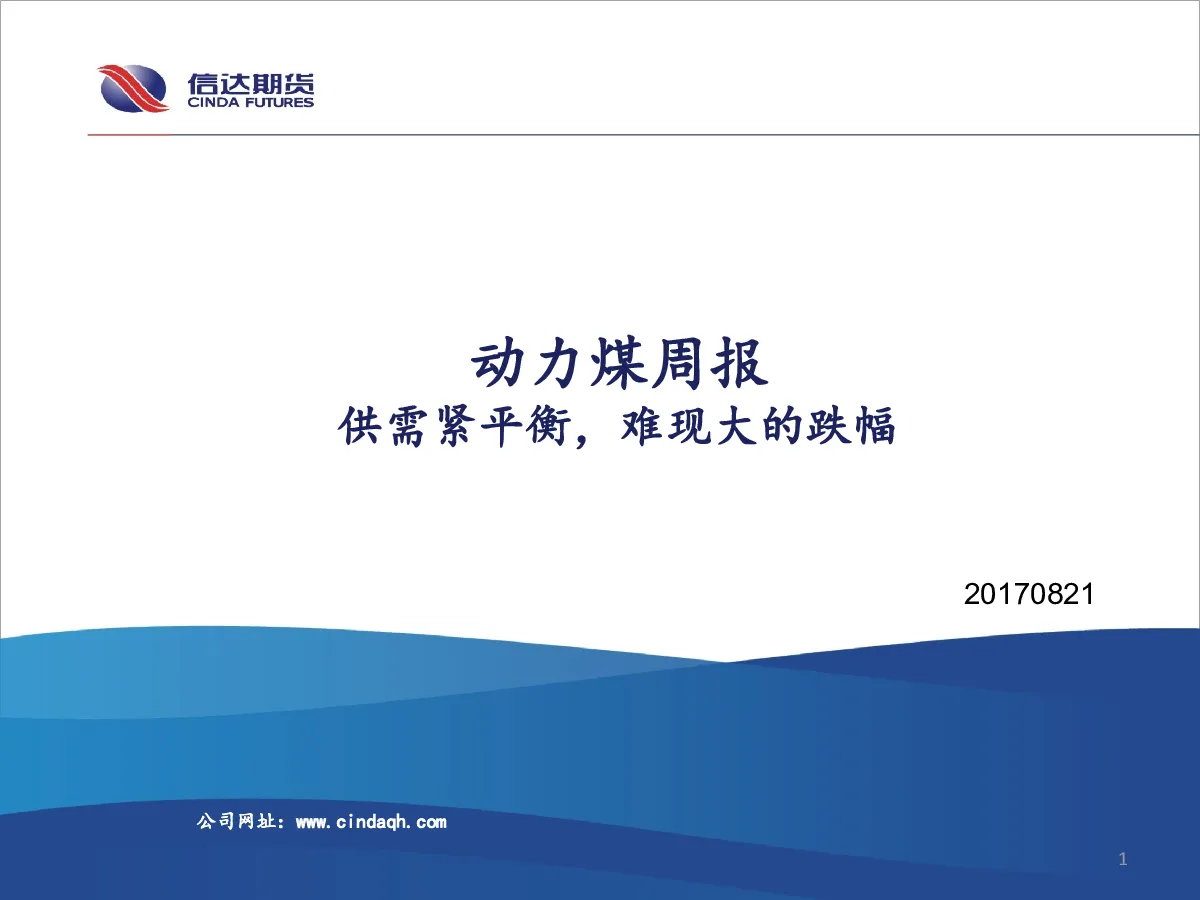 信达期货
CINDA FUTURES

动力煤周报
供需紧平衡，难现大的跌幅

20170821

公司网址：www.cindaqh.com

1